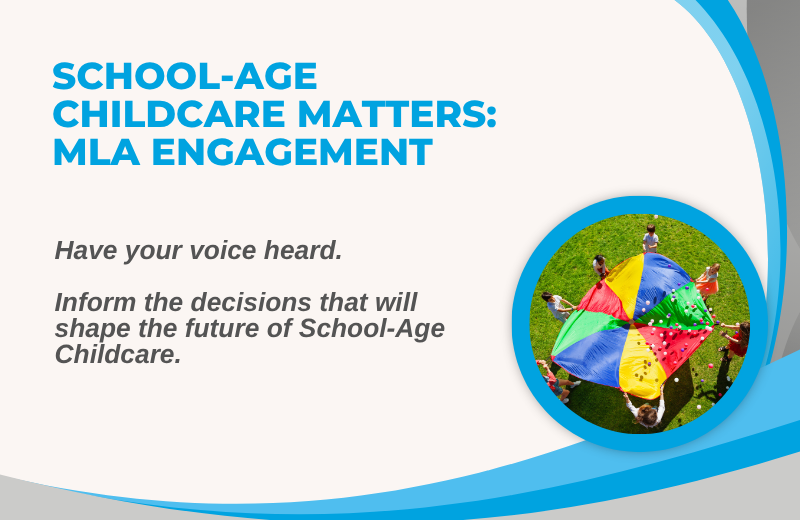 SCHOOL-AGE CHILDCARE MATTERS: MLA ENGAGEMENT

Have your voice heard.

Inform the decisions that will shape the future of School-Age Childcare.